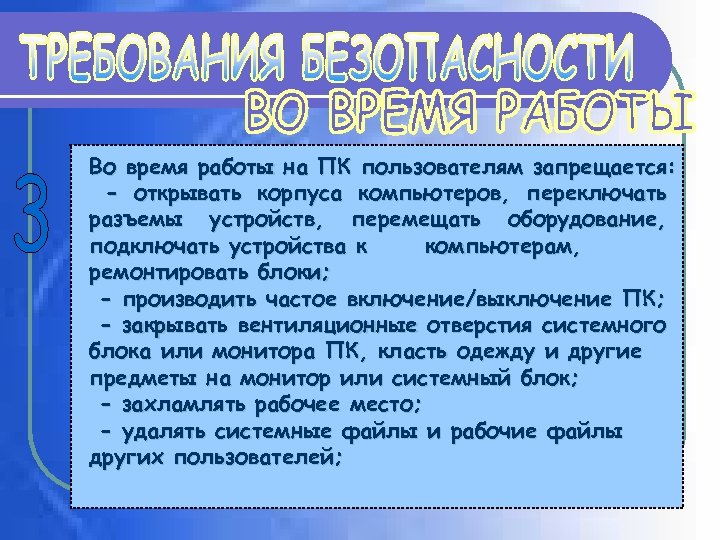 ТРЕБОВАНИЯ БЕЗОПАСНОСТИ
ВО ВРЕМЯ РАБОТЫ

3

Во время работы на ПК пользователям запрещается:
– открывать корпуса компьютеров, переключать разъемы устройств, перемещать оборудование, подключать устройства к компьютерам, ремонтировать блоки;
– производить частое включение/выключение ПК;
– закрывать вентиляционные отверстия системного блока или монитора ПК, класть одежду и другие предметы на монитор или системный блок;
– захламлять рабочее место;
– удалять системные файлы и рабочие файлы других пользователей;